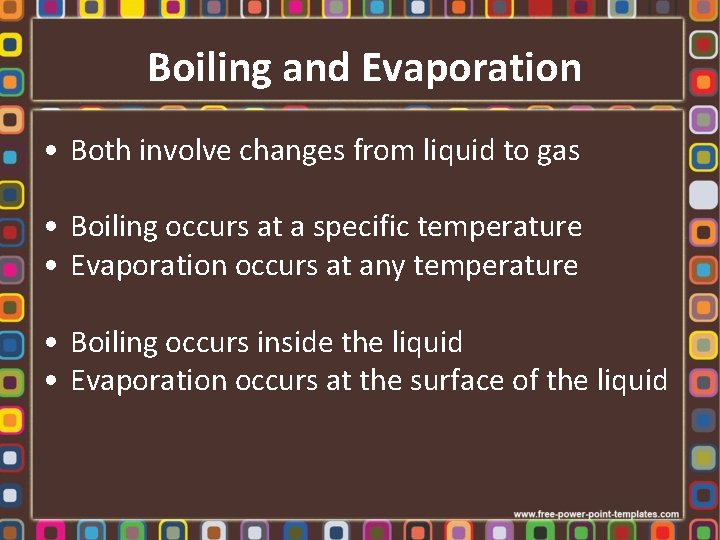 Boiling and Evaporation

• Both involve changes from liquid to gas

• Boiling occurs at a specific temperature
• Evaporation occurs at any temperature

• Boiling occurs inside the liquid
• Evaporation occurs at the surface of the liquid

www.free-power-point-templates.com